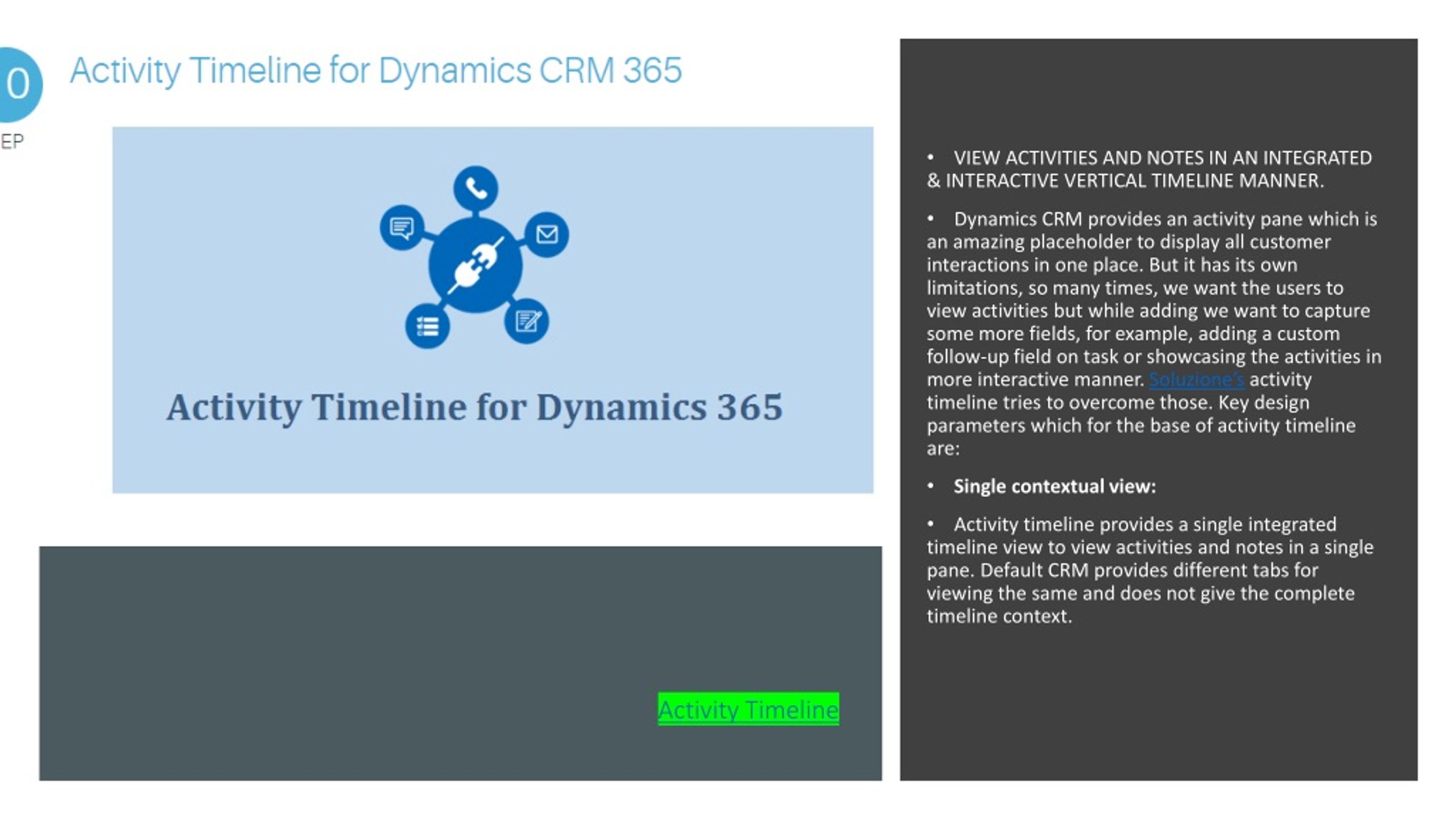 0

EP

Activity Timeline for Dynamics CRM 365

Activity Timeline for Dynamics 365

Activity Timeline

• VIEW ACTIVITIES AND NOTES IN AN INTEGRATED & INTERACTIVE VERTICAL TIMELINE MANNER.

• Dynamics CRM provides an activity pane which is an amazing placeholder to display all customer interactions in one place. But it has its own limitations, so many times, we want the users to view activities but while adding we want to capture some more fields, for example, adding a custom follow-up field on task or showcasing the activities in more interactive manner. Soluzione's activity timeline tries to overcome those. Key design parameters which for the base of activity timeline are:

• Single contextual view:

• Activity timeline provides a single integrated timeline view to view activities and notes in a single pane. Default CRM provides different tabs for viewing the same and does not give the complete timeline context.